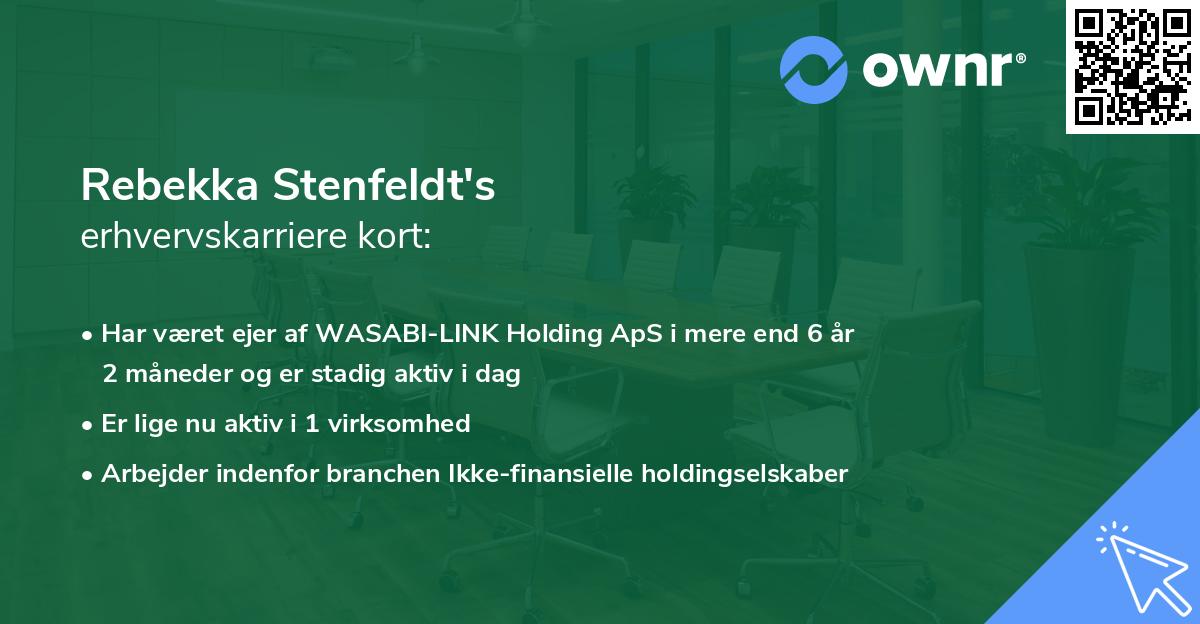 ownr®

Rebekka Stenfeldt's
erhvervskarriere kort:

• Har været ejer af WASABI-LINK Holding ApS i mere end 6 år 2 måneder og er stadig aktiv i dag

• Er lige nu aktiv i 1 virksomhed

• Arbejder indenfor branchen Ikke-finansielle holdingselskaber